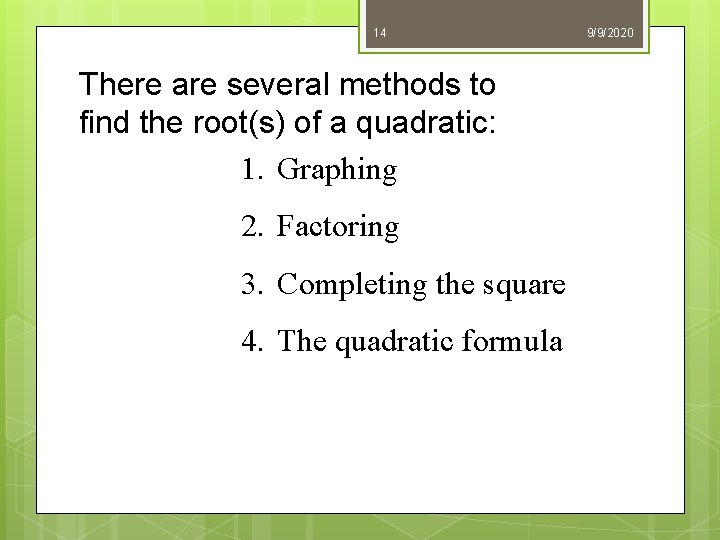 14 9/9/2020

There are several methods to find the root(s) of a quadratic:

1. Graphing
2. Factoring
3. Completing the square
4. The quadratic formula